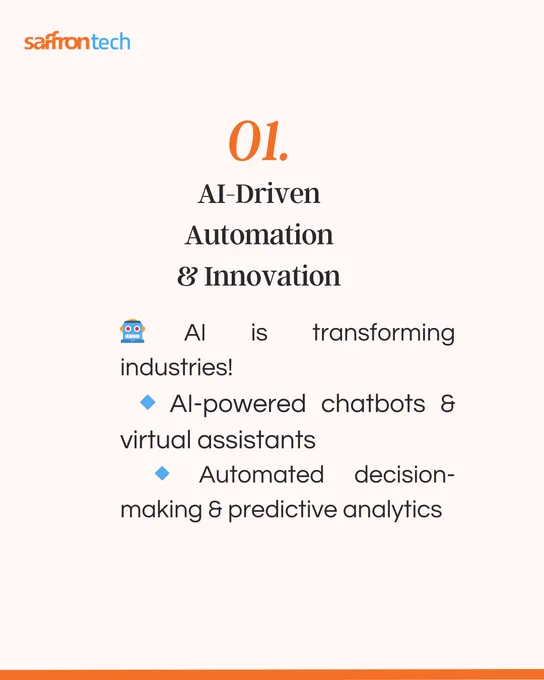 saffrontech

01.

AI-Driven Automation & Innovation

🤖 AI is transforming industries!
🔹 AI-powered chatbots & virtual assistants
🔹 Automated decision-making & predictive analytics